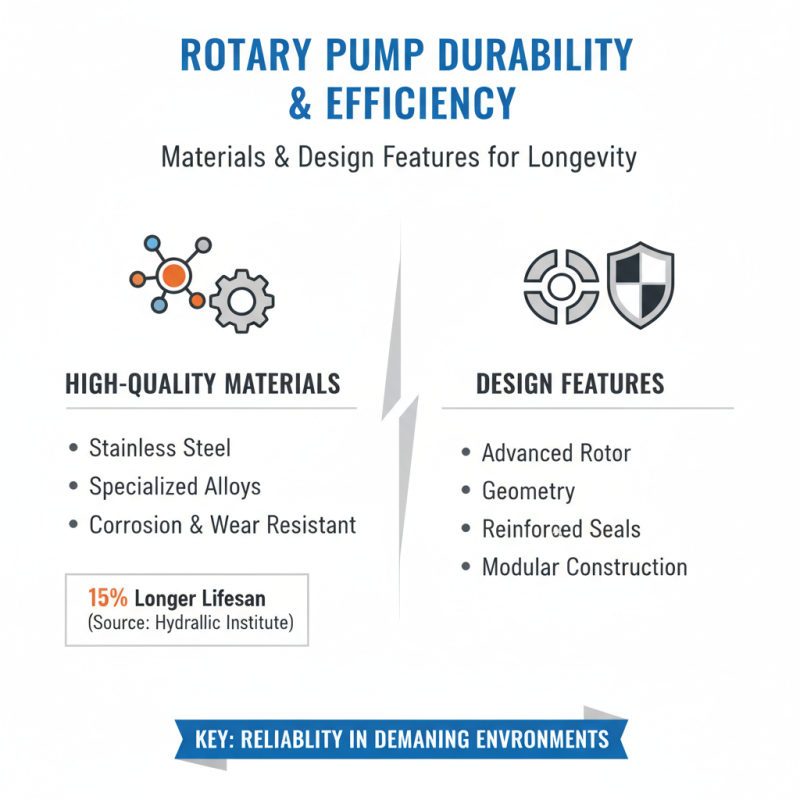 ROTARY PUMP DURABILITY & EFFICIENCY

Materials & Design Features for Longevity

HIGH-QUALITY MATERIALS

• Stainless Steel
• Specialized Alloys
• Corrosion & Wear Resistant

15% Longer Lifesan
(Source: Hydrallic Institute)

DESIGN FEATURES

• Advanced Rotor
• Geometry
• Reinforced Seals
• Modular Construction

KEY: RELIABLITY IN DEMANING ENVRONMENTS